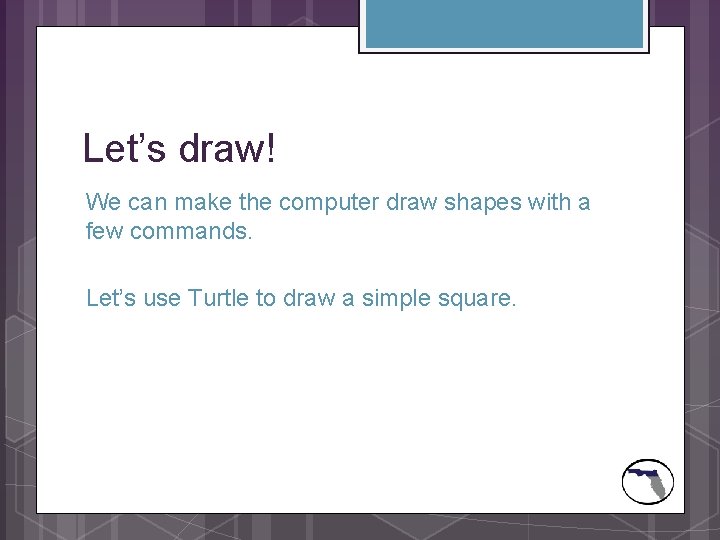 Let’s draw!

We can make the computer draw shapes with a few commands.

Let’s use Turtle to draw a simple square.